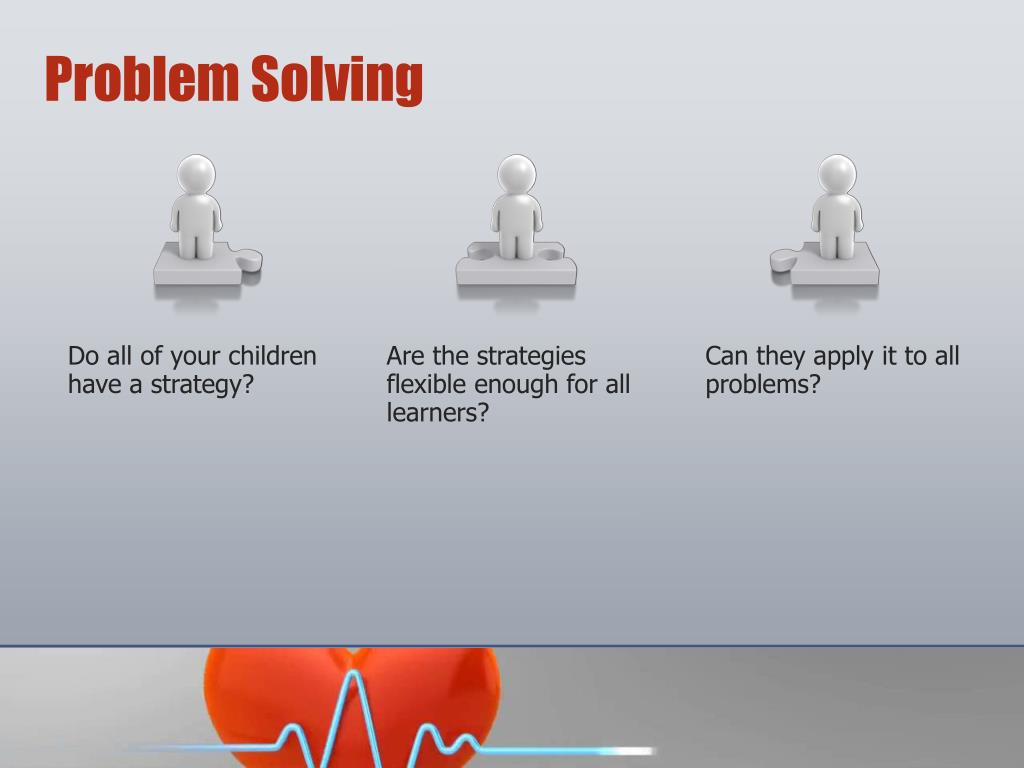 Problem Solving

Do all of your children have a strategy?

Are the strategies flexible enough for all learners?

Can they apply it to all problems?